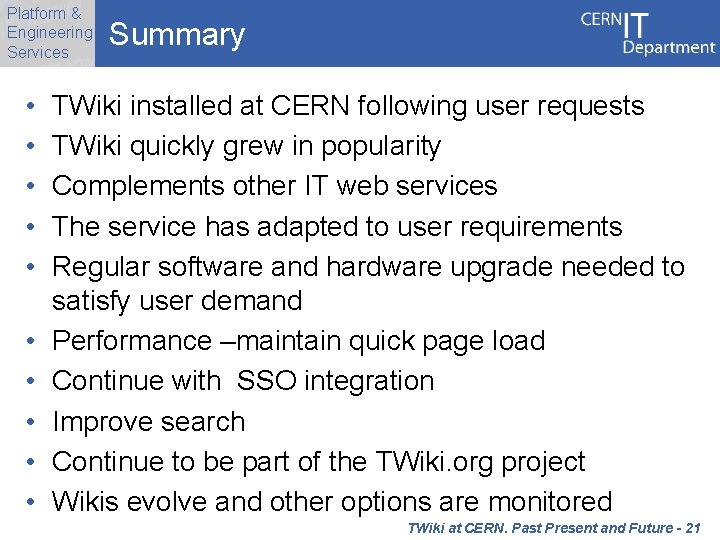 Platform & Engineering Services

Summary

CERN IT Department

• TWiki installed at CERN following user requests
• TWiki quickly grew in popularity
• Complements other IT web services
• The service has adapted to user requirements
• Regular software and hardware upgrade needed to satisfy user demand
• Performance –maintain quick page load
• Continue with  SSO integration
• Improve search
• Continue to be part of the TWiki.org project
• Wikis evolve and other options are monitored

TWiki at CERN. Past Present and Future - 21